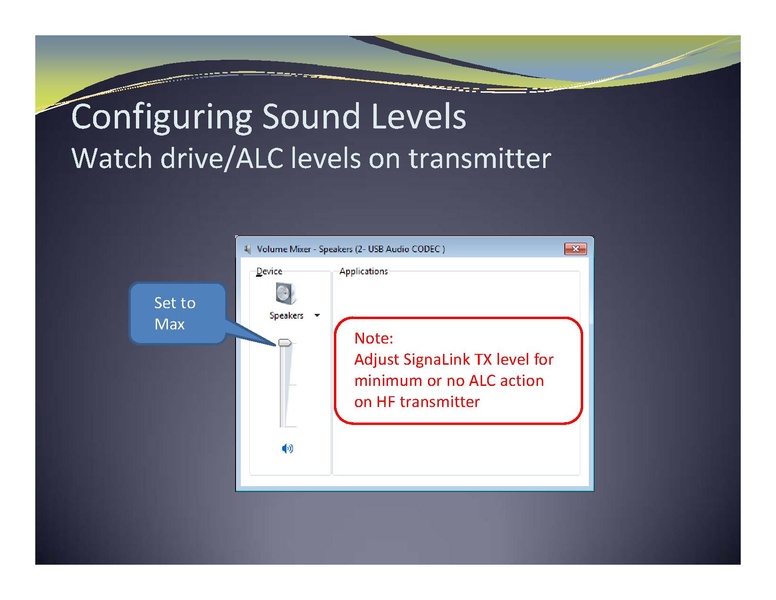 Configuring Sound Levels
Watch drive/ALC levels on transmitter

Volume Mixer - Speakers (2- USB Audio CODEC )

Device

Applications

Speakers

Set to Max

Note:
Adjust SignaLink TX level for minimum or no ALC action on HF transmitter